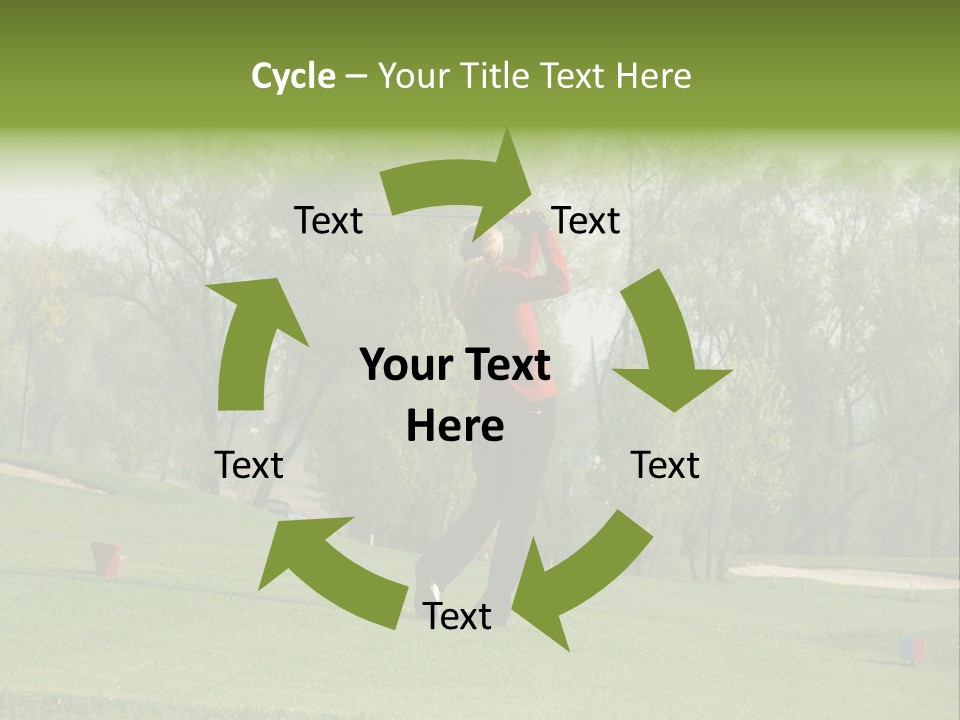 Cycle – Your Title Text Here

Text

Text

Your Text Here

Text

Text

Text